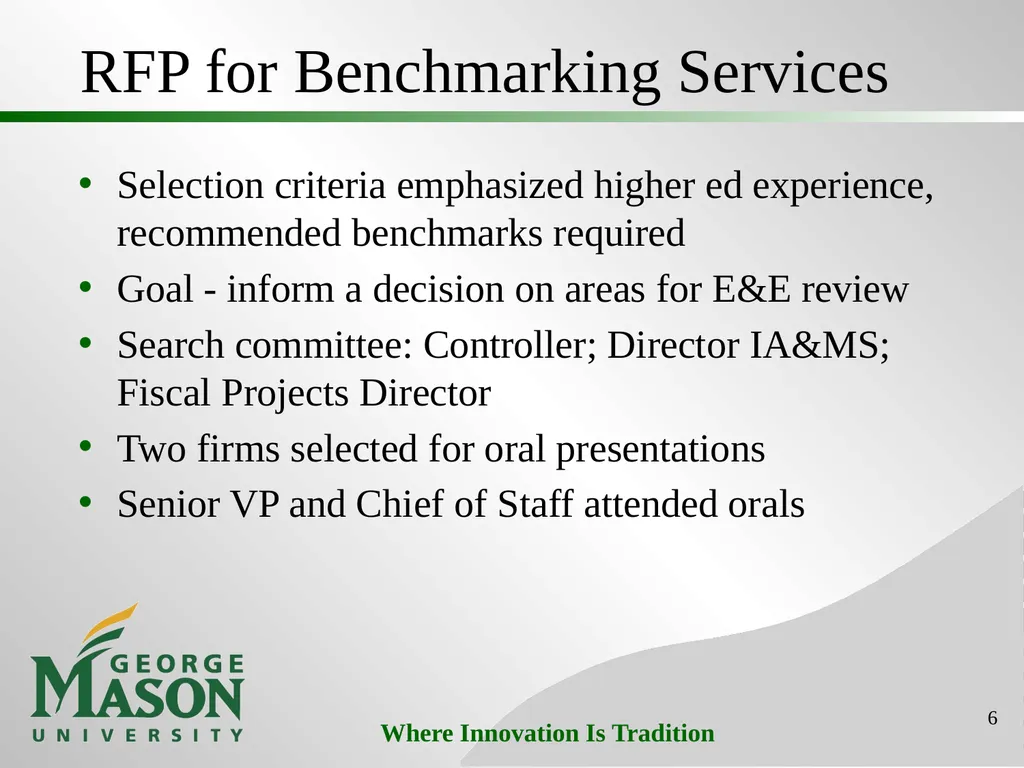 RFP for Benchmarking Services

• Selection criteria emphasized higher ed experience, recommended benchmarks required
• Goal - inform a decision on areas for E&E review
• Search committee: Controller; Director IA&MS; Fiscal Projects Director
• Two firms selected for oral presentations
• Senior VP and Chief of Staff attended orals

GEORGE MASON UNIVERSITY

Where Innovation Is Tradition

6